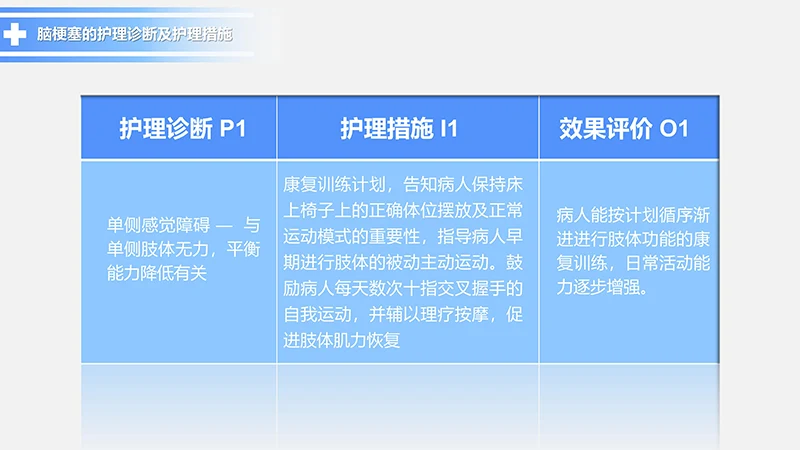 脑梗塞的护理诊断及护理措施

| 护理诊断 P1 | 护理措施 I1 | 效果评价 O1 |
|---|---|---|
| 单侧感觉障碍 — 与单侧肢体无力，平衡能力降低有关 | 康复训练计划，告知病人保持床上椅子上的正确体位摆放及正常运动模式的重要性，指导病人早期进行肢体的被动主动运动。鼓励病人每天数次十指交叉握手的自我运动，并辅以理疗按摩，促进肢体肌力恢复 | 病人能按计划循序渐进进行肢体功能的康复训练，日常活动能力逐步增强。 |